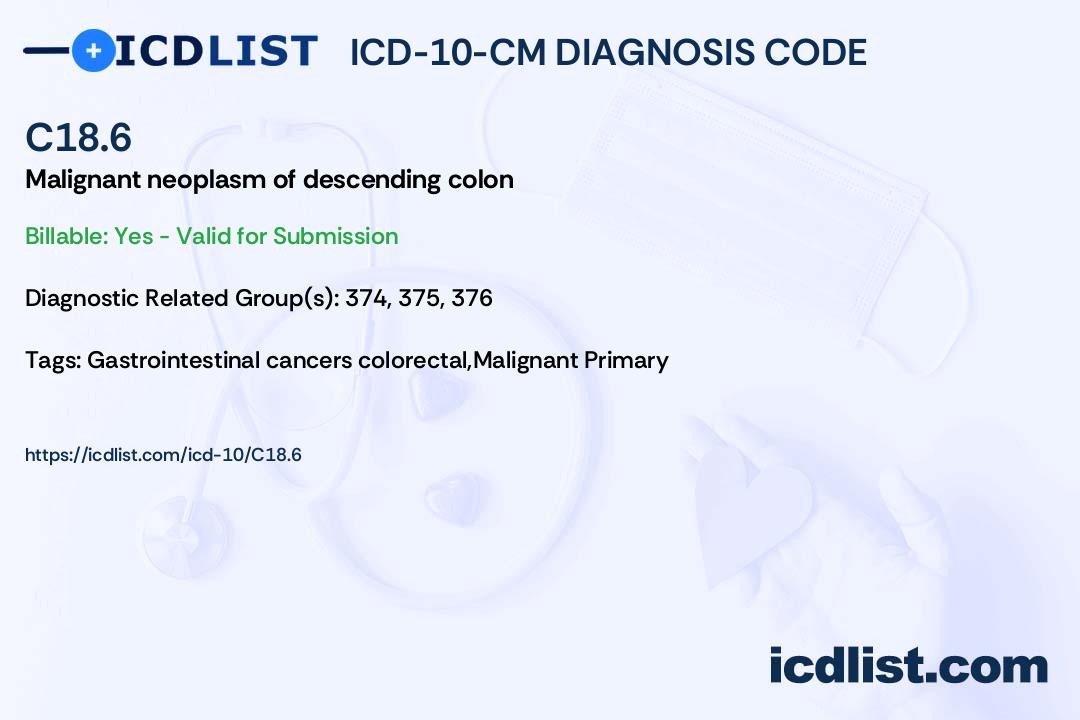 ICDLIST ICD-10-CM DIAGNOSIS CODE

C18.6
Malignant neoplasm of descending colon

Billable: Yes - Valid for Submission

Diagnostic Related Group(s): 374, 375, 376

Tags: Gastrointestinal cancers colorectal,Malignant Primary

https://icdlist.com/icd-10/C18.6

icdlist.com